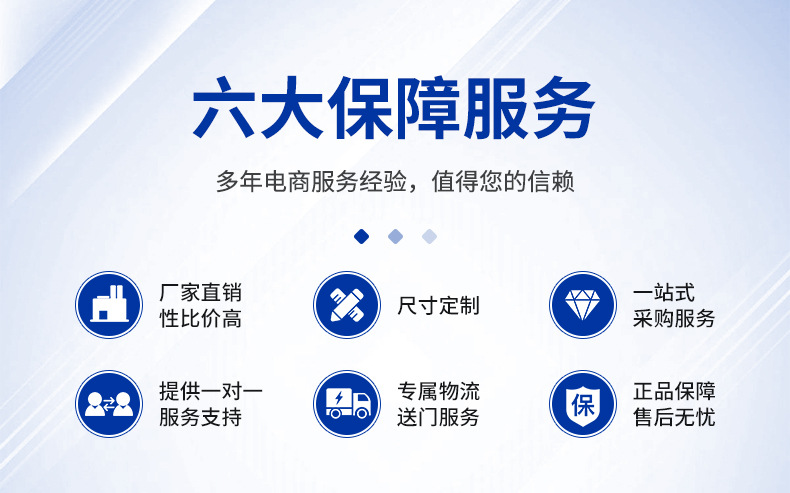 六大保障服务

多年电商服务经验，值得您的信赖

厂家直销
性比价高

尺寸定制

一站式
采购服务

提供一对一
服务支持

专属物流
送门服务

保

正品保障
售后无忧